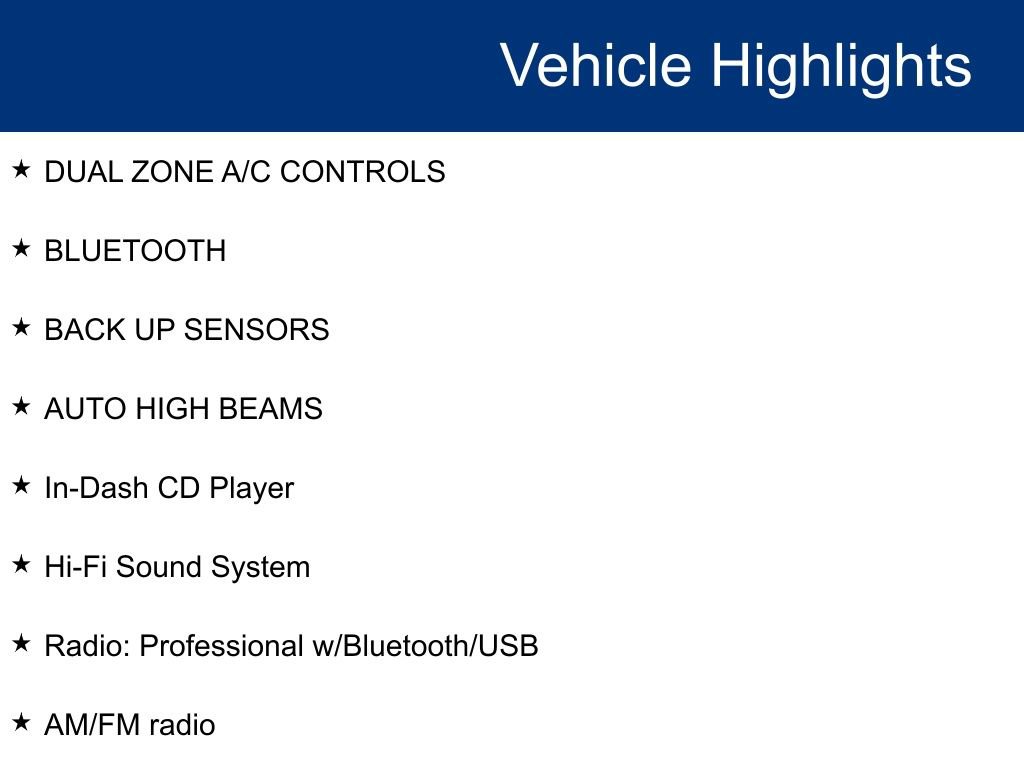 Vehicle Highlights

★ DUAL ZONE A/C CONTROLS

★ BLUETOOTH

★ BACK UP SENSORS

★ AUTO HIGH BEAMS

★ In-Dash CD Player

★ Hi-Fi Sound System

★ Radio: Professional w/Bluetooth/USB

★ AM/FM radio